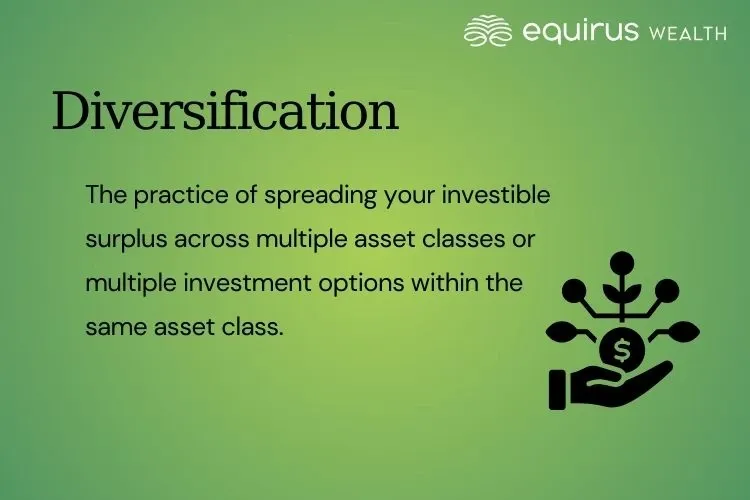 equirus WEALTH

Diversification

The practice of spreading your investible surplus across multiple asset classes or multiple investment options within the same asset class.

$